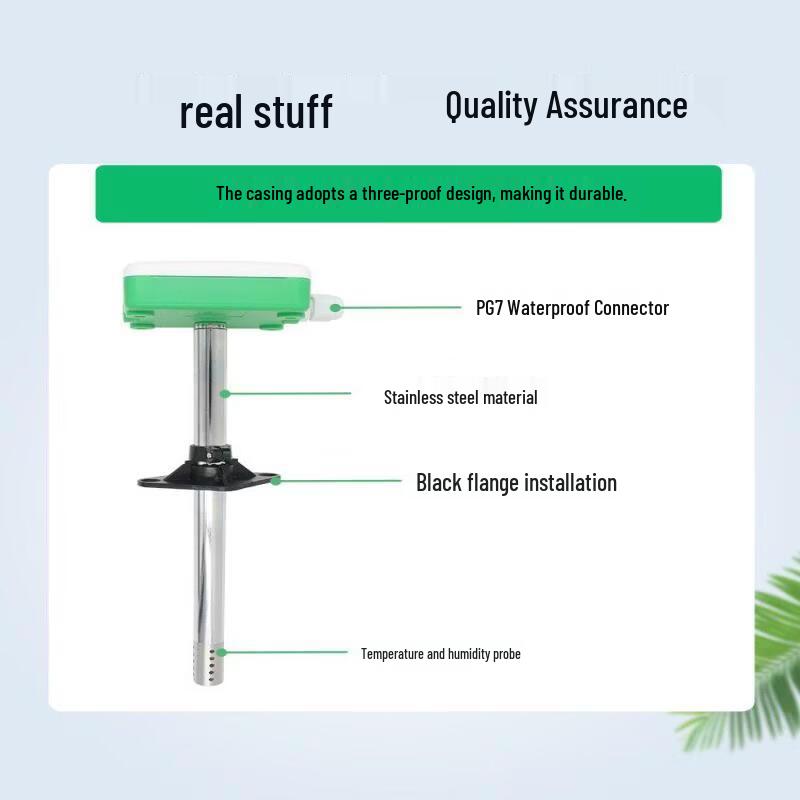 real stuff

Quality Assurance

The casing adopts a three-proof design, making it durable.

PG7 Waterproof Connector

Stainless steel material

Black flange installation

Temperature and humidity probe